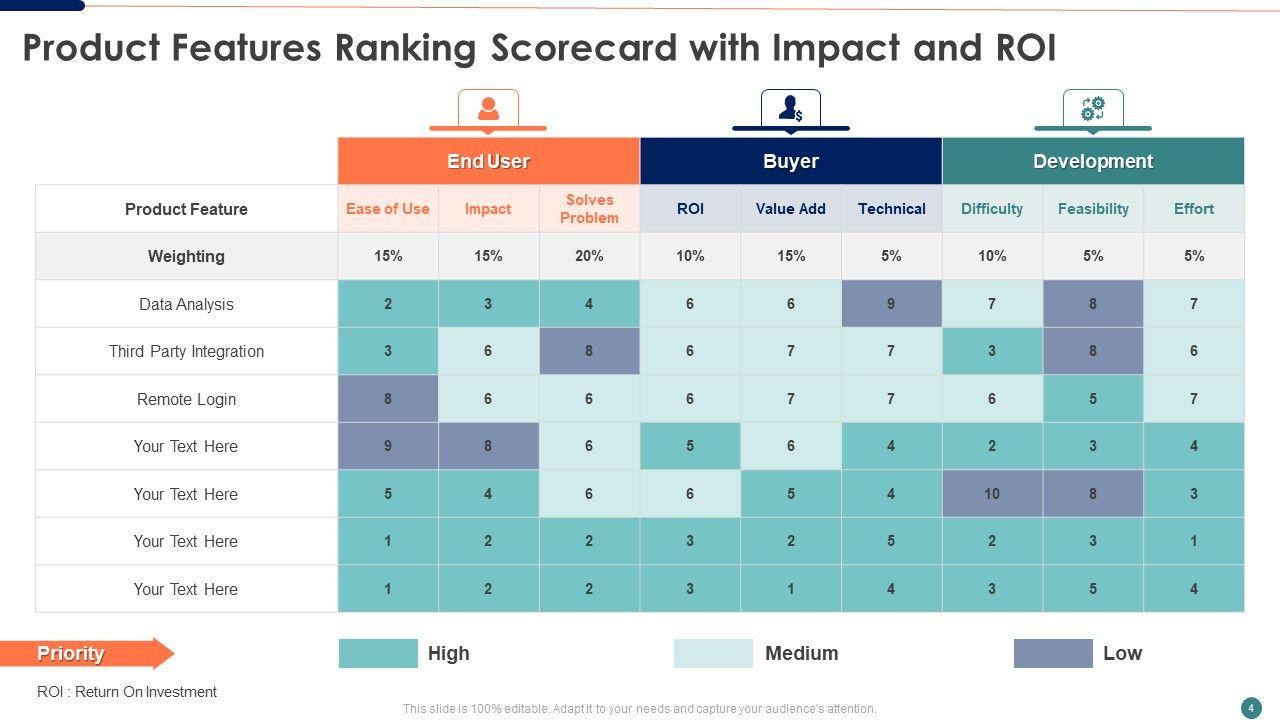 Product Features Ranking Scorecard with Impact and ROI

| | End User | | | Buyer | | | Development | | |
|---|---|---|---|---|---|---|---|---|---|
| Product Feature | Ease of Use | Impact | Solves Problem | ROI | Value Add | Technical | Difficulty | Feasibility | Effort |
| Weighting | 15% | 15% | 20% | 10% | 15% | 5% | 10% | 5% | 5% |
| Data Analysis | 2 | 3 | 4 | 6 | 6 | 9 | 7 | 8 | 7 |
| Third Party Integration | 3 | 6 | 8 | 6 | 7 | 7 | 3 | 8 | 6 |
| Remote Login | 8 | 6 | 6 | 6 | 7 | 7 | 6 | 5 | 7 |
| Your Text Here | 9 | 8 | 6 | 5 | 6 | 4 | 2 | 3 | 4 |
| Your Text Here | 5 | 4 | 6 | 6 | 5 | 4 | 10 | 8 | 3 |
| Your Text Here | 1 | 2 | 2 | 3 | 2 | 5 | 2 | 3 | 1 |
| Your Text Here | 1 | 2 | 2 | 3 | 1 | 4 | 3 | 5 | 4 |

Priority High Medium Low

ROI : Return On Investment

This slide is 100% editable. Adapt it to your needs and capture your audience's attention.

4